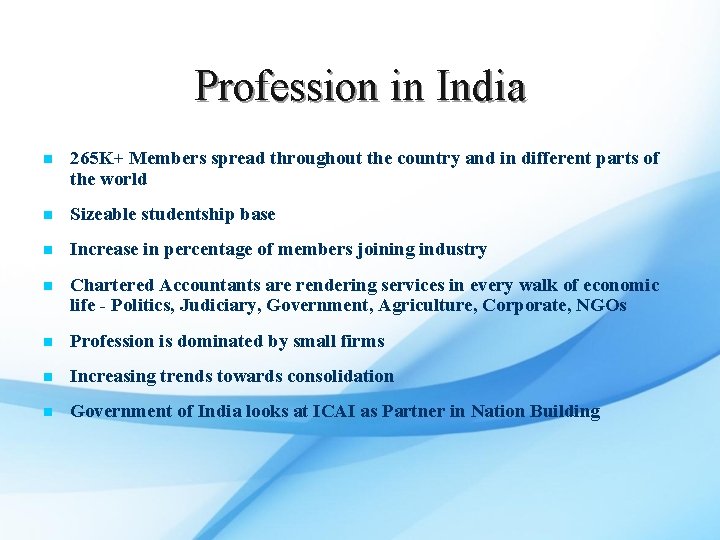 Profession in India

- 265K+ Members spread throughout the country and in different parts of the world
- Sizeable studentship base
- Increase in percentage of members joining industry
- Chartered Accountants are rendering services in every walk of economic life - Politics, Judiciary, Government, Agriculture, Corporate, NGOs
- Profession is dominated by small firms
- Increasing trends towards consolidation
- Government of India looks at ICAI as Partner in Nation Building